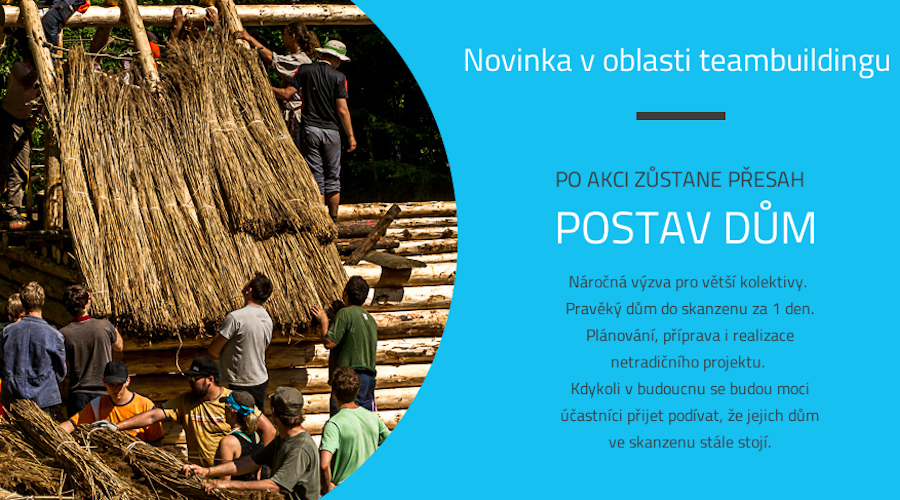 Novinka v oblasti teambuildingu

PO AKCI ZŮSTANE PŘESAH

POSTAV DŮM

Náročná výzva pro větší kolektivy.
Pravěký dům do skanzenu za 1 den.
Plánování, příprava i realizace netradičního projektu.
Kdykoli v budoucnu se budou moci účastníci přijet podívat, že jejich dům ve skanzenu stále stojí.